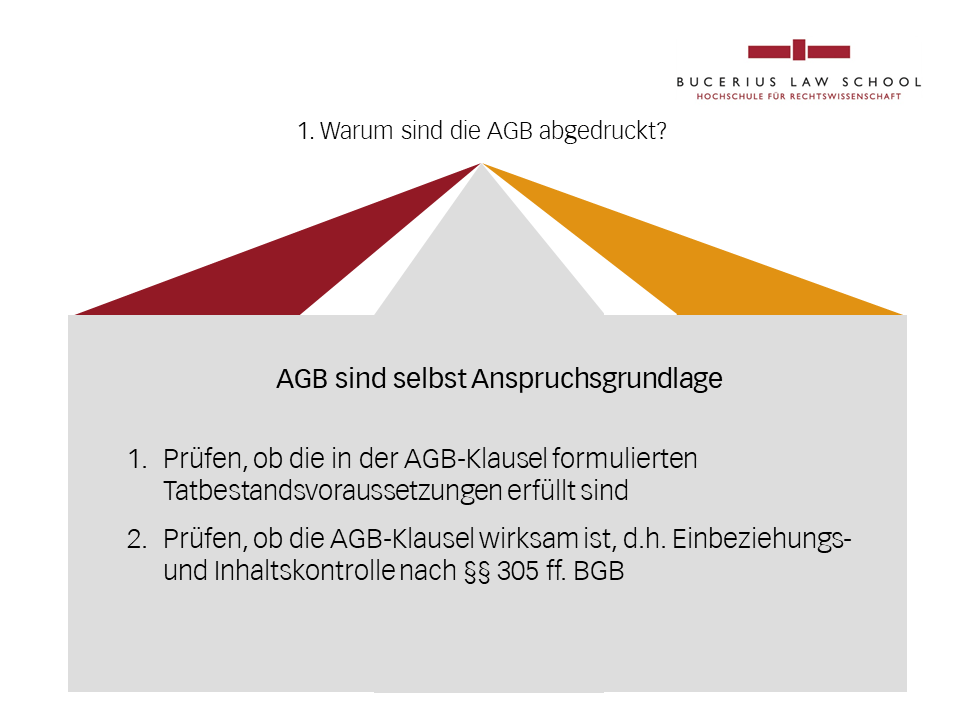 BUCERIUS LAW SCHOOL
HOCHSCHULE FÜR RECHTSWISSENSCHAFT

1. Warum sind die AGB abgedruckt?

AGB sind selbst Anspruchsgrundlage

1. Prüfen, ob die in der AGB-Klausel formulierten Tatbestandsvoraussetzungen erfüllt sind

2. Prüfen, ob die AGB-Klausel wirksam ist, d.h. Einbeziehungs- und Inhaltskontrolle nach §§ 305 ff. BGB